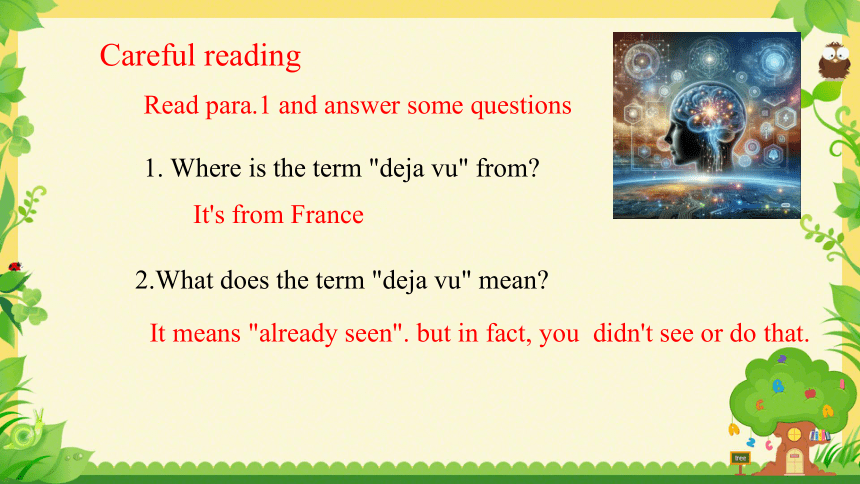 Careful reading

Read para.1 and answer some questions

1. Where is the term "deja vu" from?

It's from France

2.What does the term "deja vu" mean?

It means "already seen". but in fact, you didn't see or do that.

tree